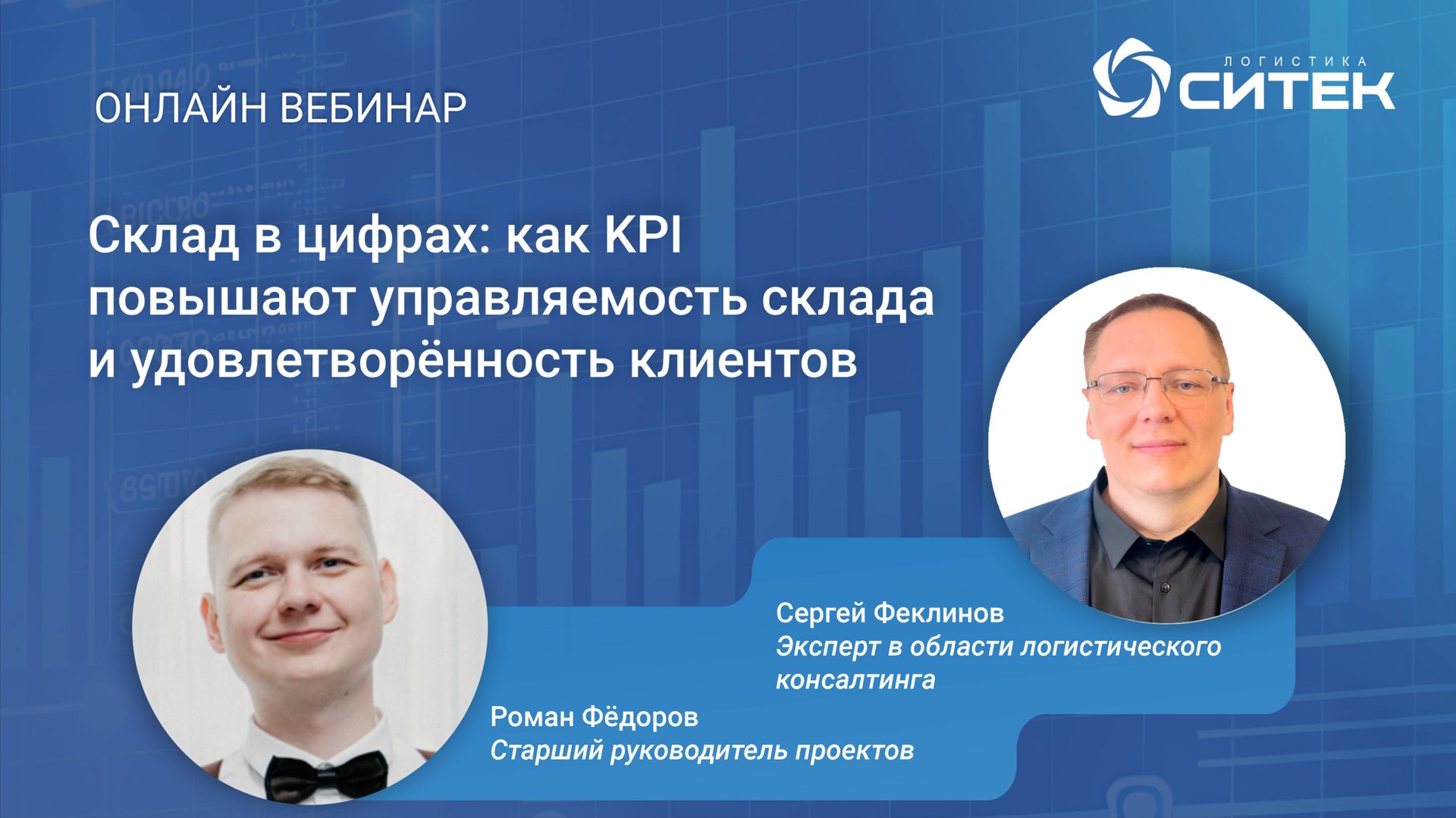 ОНЛАЙН ВЕБИНАР

ЛОГИСТИКА СИТЕК

Склад в цифрах: как KPI повышают управляемость склада и удовлетворённость клиентов

Сергей Феклинов
Эксперт в области логистического консалтинга

Роман Фёдоров
Старший руководитель проектов